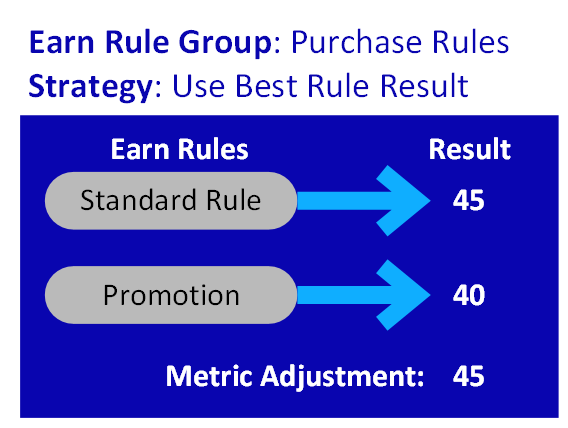 Earn Rule Group: Purchase Rules
Strategy: Use Best Rule Result

Earn Rules

Result

Standard Rule

45

Promotion

40

Metric Adjustment: 45